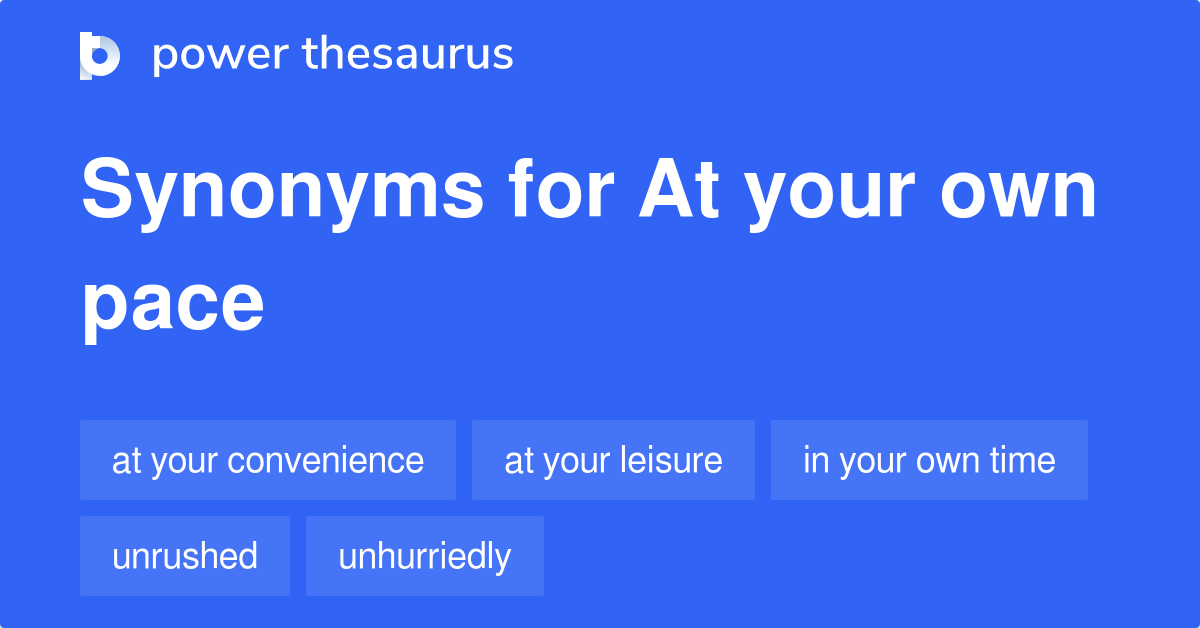 power thesaurus

Synonyms for At your own pace

at your convenience
at your leisure
in your own time
unrushed
unhurriedly